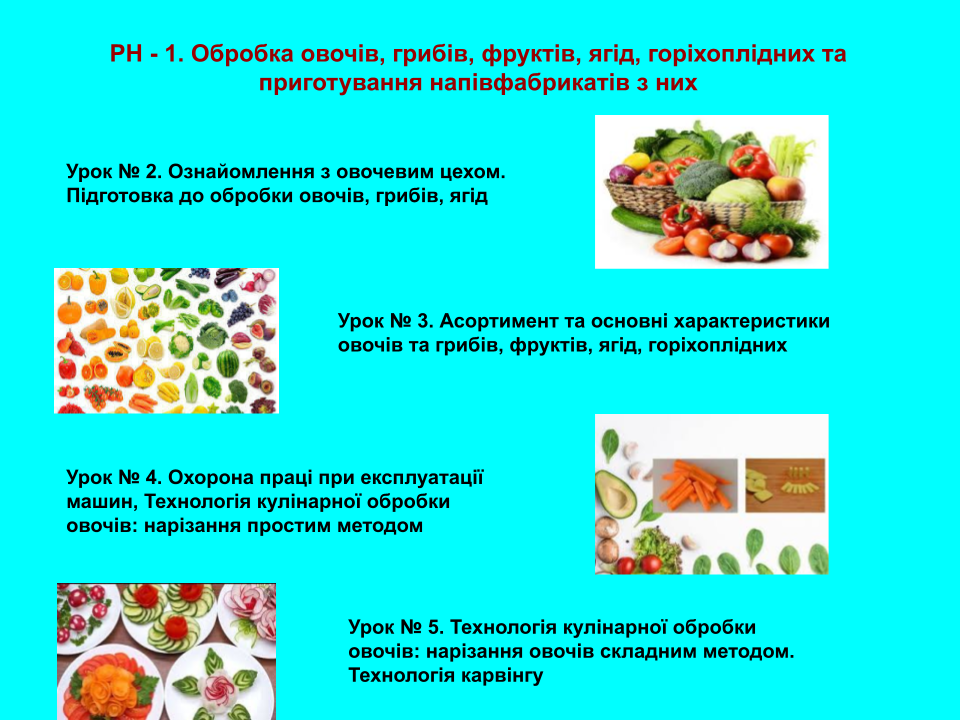 РН - 1. Обробка овочів, грибів, фруктів, ягід, горіхоплідних та приготування напівфабрикатів з них

Урок № 2. Ознайомлення з овочевим цехом. Підготовка до обробки овочів, грибів, ягід

Урок № 3. Асортимент та основні характеристики овочів та грибів, фруктів, ягід, горіхоплідних

Урок № 4. Охорона праці при експлуатації машин, Технологія кулінарної обробки овочів: нарізання простим методом

Урок № 5. Технологія кулінарної обробки овочів: нарізання овочів складним методом. Технологія карвінгу